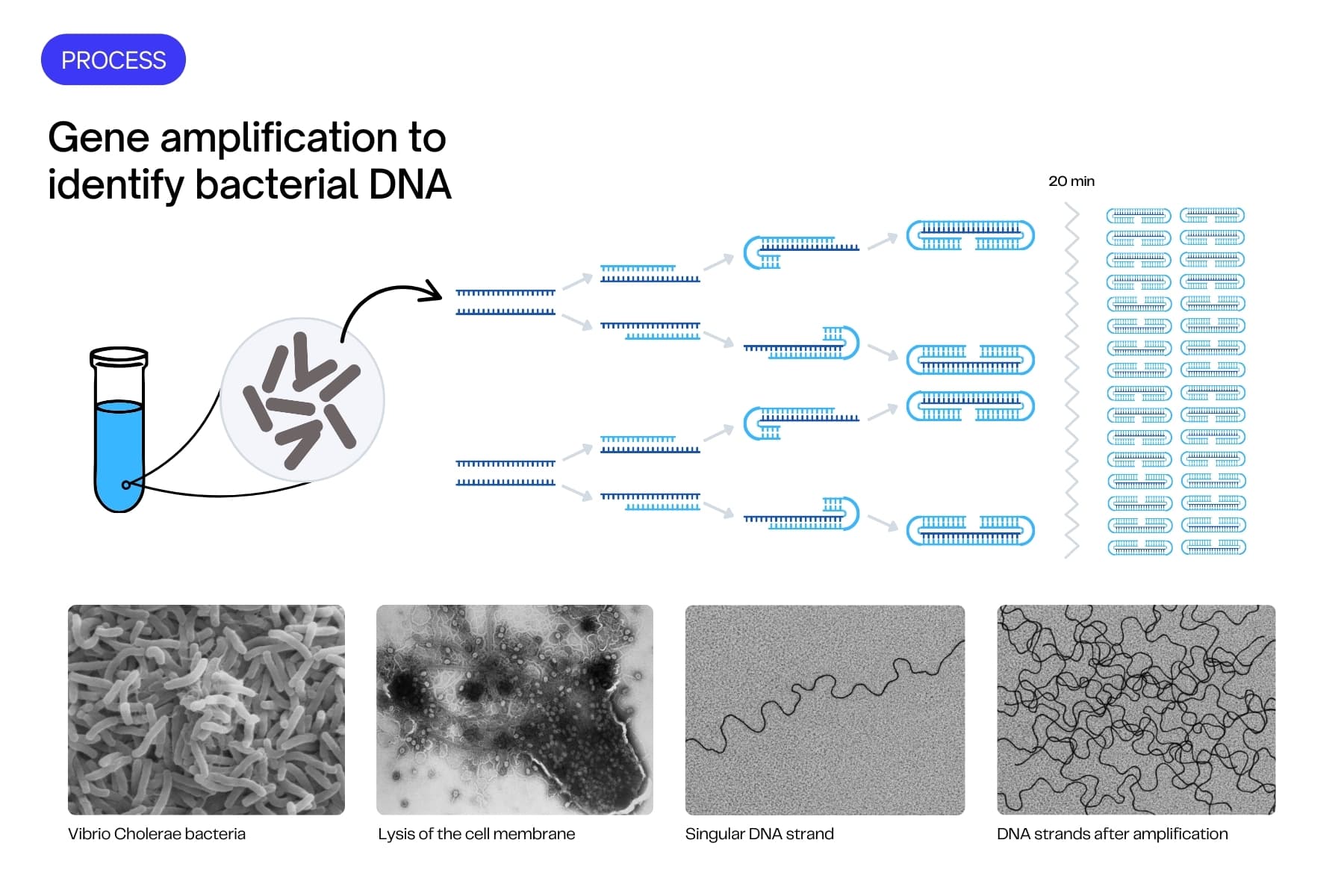 PROCESS

Gene amplification to identify bacterial DNA

20 min

Vibrio Cholerae bacteria

Lysis of the cell membrane

Singular DNA strand

DNA strands after amplification